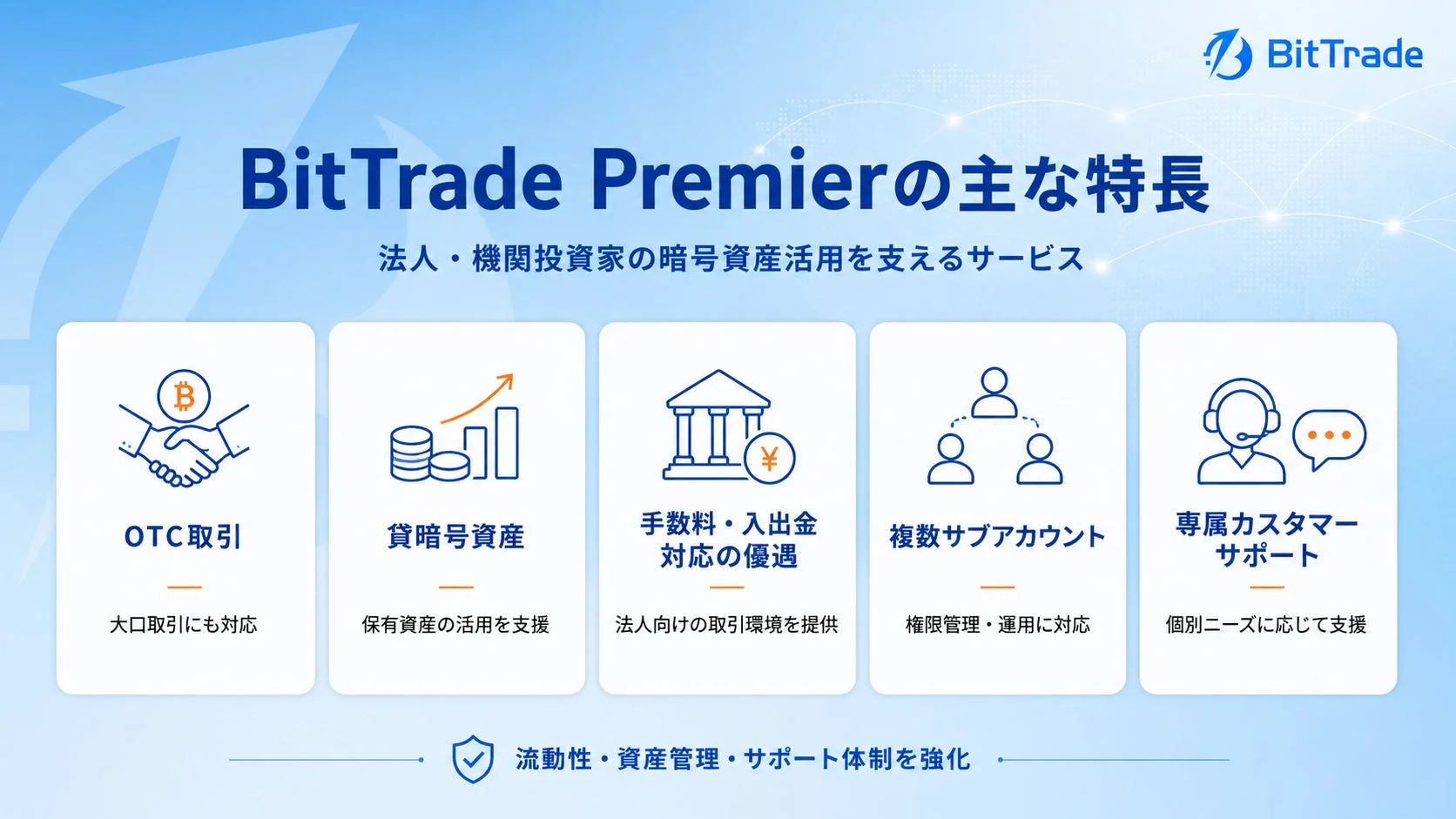 BitTrade

BitTrade Premierの主な特長

法人・機関投資家の暗号資産活用を支えるサービス

OTC取引

大口取引にも対応

貸暗号資産

保有資産の活用を支援

手数料・入出金対応の優遇

法人向けの取引環境を提供

複数サブアカウント

権限管理・運用に対応

専属カスタマーサポート

個別ニーズに応じて支援

流動性・資産管理・サポート体制を強化